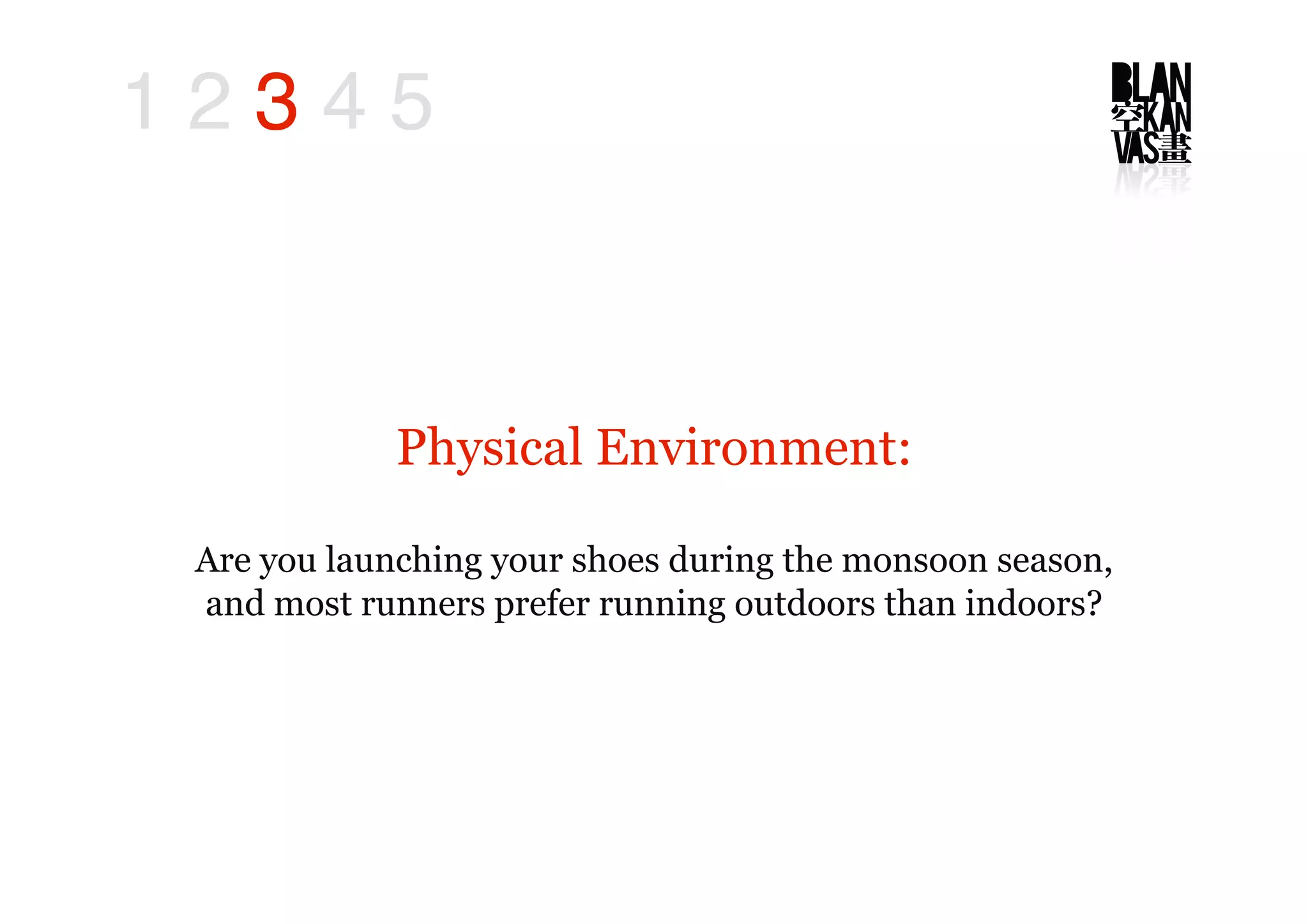 1 2 3 4 5

BLAN
空KAN
VAS畫

Physical Environment:

Are you launching your shoes during the monsoon season, and most runners prefer running outdoors than indoors?